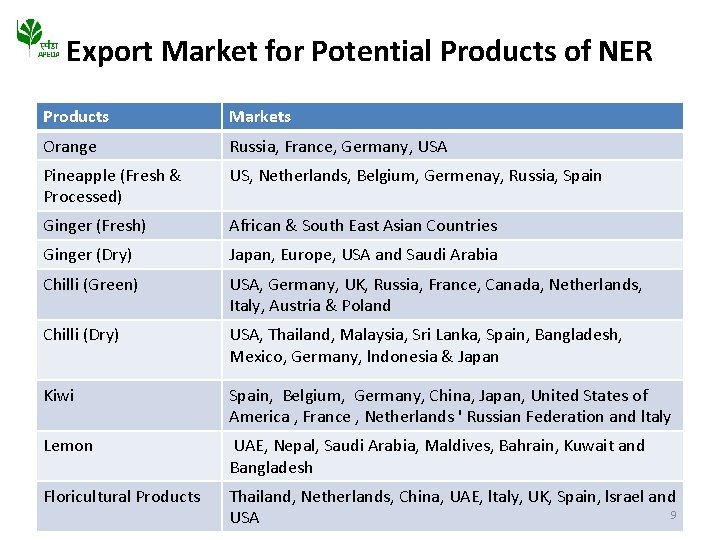 एपीडा
APEDA

Export Market for Potential Products of NER

| Products | Markets |
|---|---|
| Orange | Russia, France, Germany, USA |
| Pineapple (Fresh & Processed) | US, Netherlands, Belgium, Germenay, Russia, Spain |
| Ginger (Fresh) | African & South East Asian Countries |
| Ginger (Dry) | Japan, Europe, USA and Saudi Arabia |
| Chilli (Green) | USA, Germany, UK, Russia, France, Canada, Netherlands, Italy, Austria & Poland |
| Chilli (Dry) | USA, Thailand, Malaysia, Sri Lanka, Spain, Bangladesh, Mexico, Germany, Indonesia & Japan |
| Kiwi | Spain, Belgium, Germany, China, Japan, United States of America , France , Netherlands ' Russian Federation and Italy |
| Lemon | UAE, Nepal, Saudi Arabia, Maldives, Bahrain, Kuwait and Bangladesh |
| Floricultural Products | Thailand, Netherlands, China, UAE, Italy, UK, Spain, Israel and USA |

9